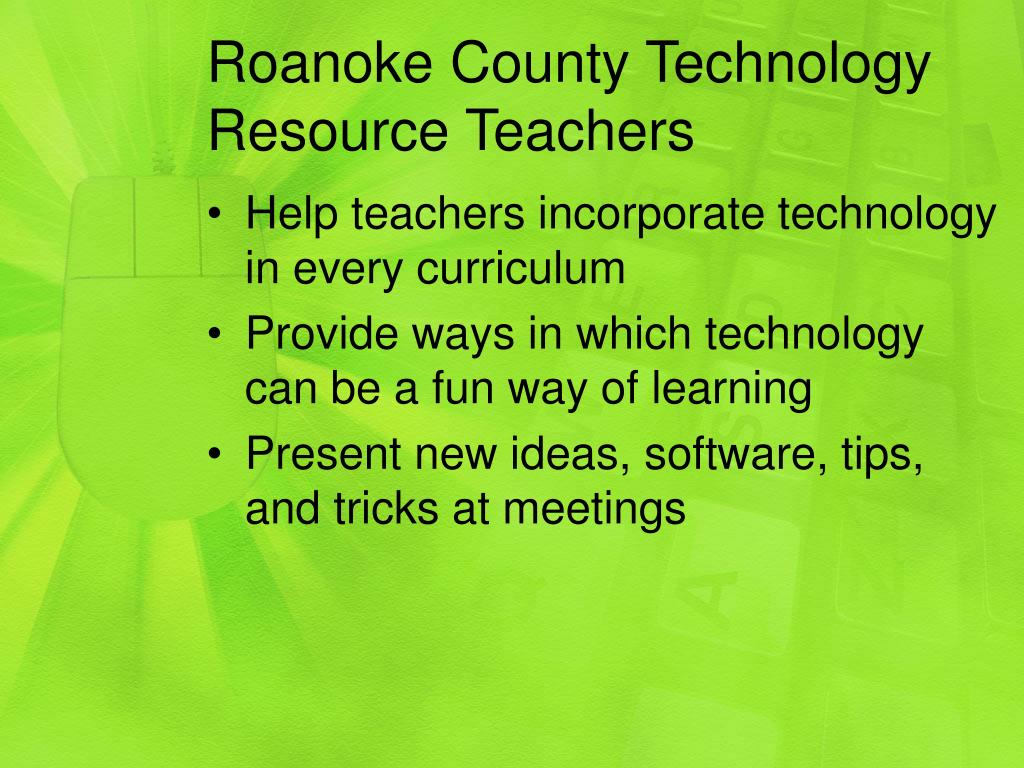 Roanoke County Technology Resource Teachers

• Help teachers incorporate technology in every curriculum
• Provide ways in which technology can be a fun way of learning
• Present new ideas, software, tips, and tricks at meetings